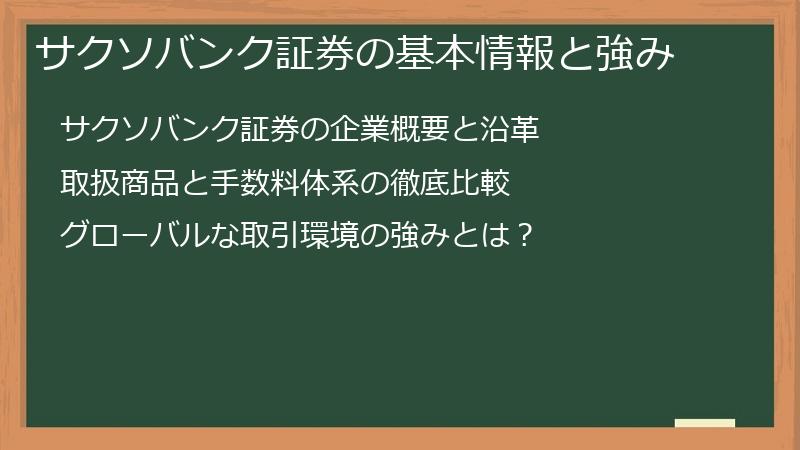 サクソバンク証券の基本情報と強み

サクソバンク証券の企業概要と沿革

取扱商品と手数料体系の徹底比較

グローバルな取引環境の強みとは？